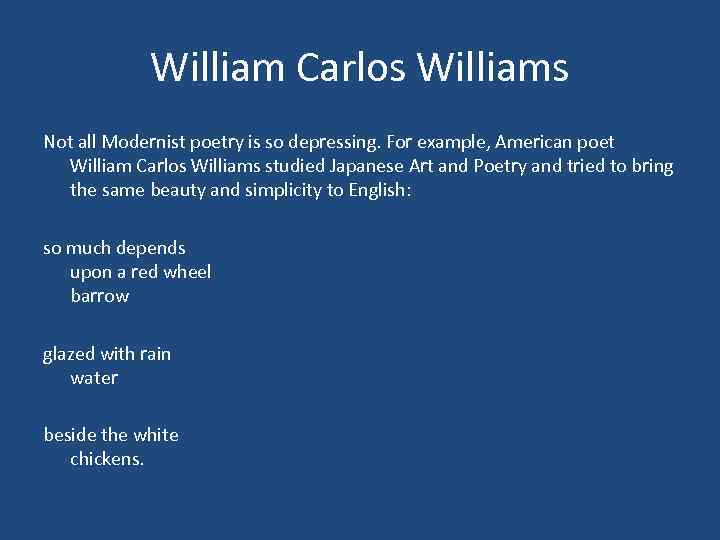 William Carlos Williams

Not all Modernist poetry is so depressing. For example, American poet William Carlos Williams studied Japanese Art and Poetry and tried to bring the same beauty and simplicity to English:

so much depends
upon a red wheel
barrow

glazed with rain
water

beside the white
chickens.